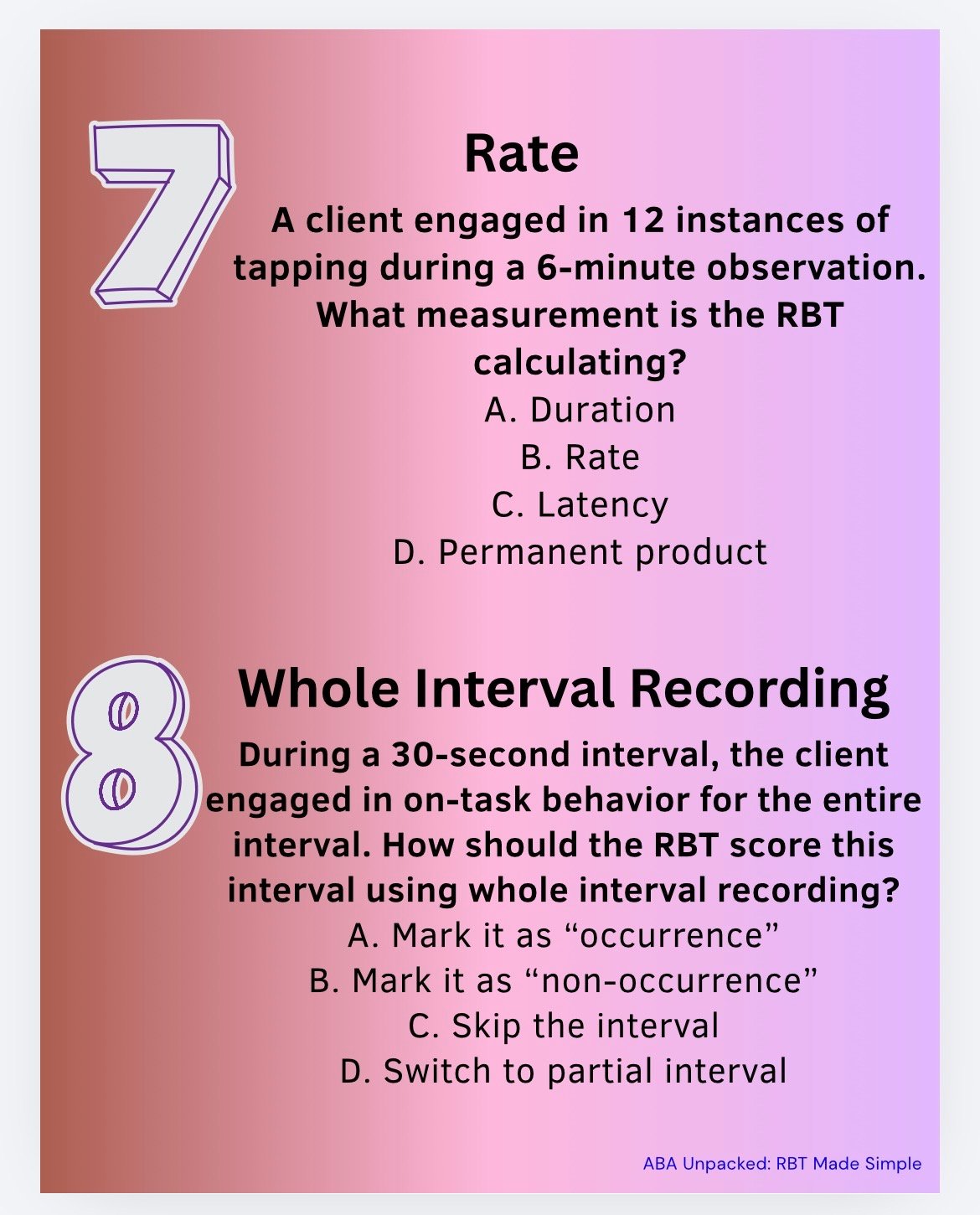 7

Rate

A client engaged in 12 instances of tapping during a 6-minute observation. What measurement is the RBT calculating?

A. Duration
B. Rate
C. Latency
D. Permanent product

8

Whole Interval Recording

During a 30-second interval, the client engaged in on-task behavior for the entire interval. How should the RBT score this interval using whole interval recording?

A. Mark it as “occurrence”
B. Mark it as “non-occurrence”
C. Skip the interval
D. Switch to partial interval

ABA Unpacked: RBT Made Simple